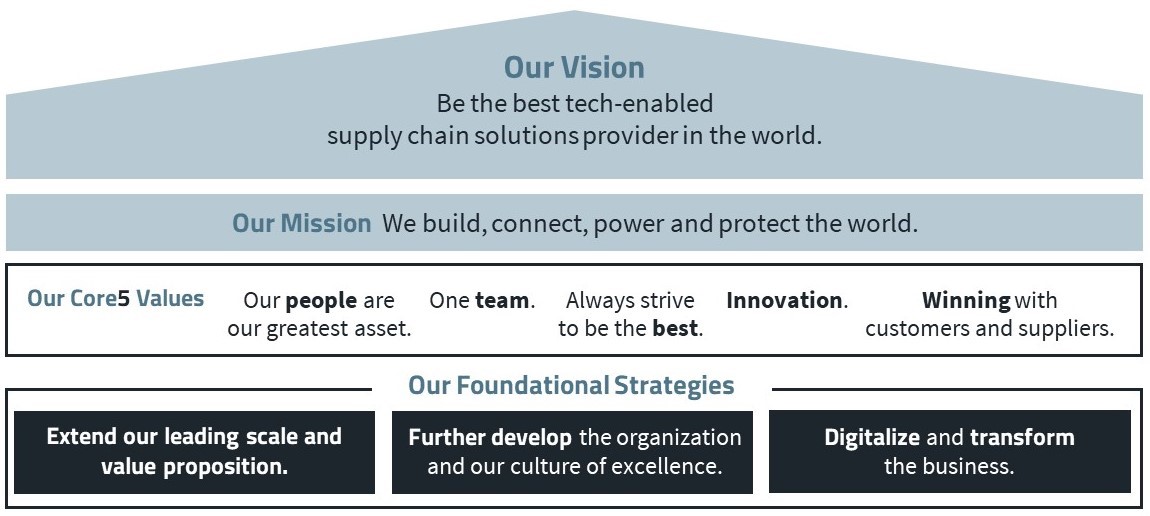 Our Vision
Be the best tech-enabled supply chain solutions provider in the world.

Our Mission We build, connect, power and protect the world.

Our Core5 Values

Our people are our greatest asset.

One team.

Always strive to be the best.

Innovation.

Winning with customers and suppliers.

Our Foundational Strategies

Extend our leading scale and value proposition.

Further develop the organization and our culture of excellence.

Digitalize and transform the business.